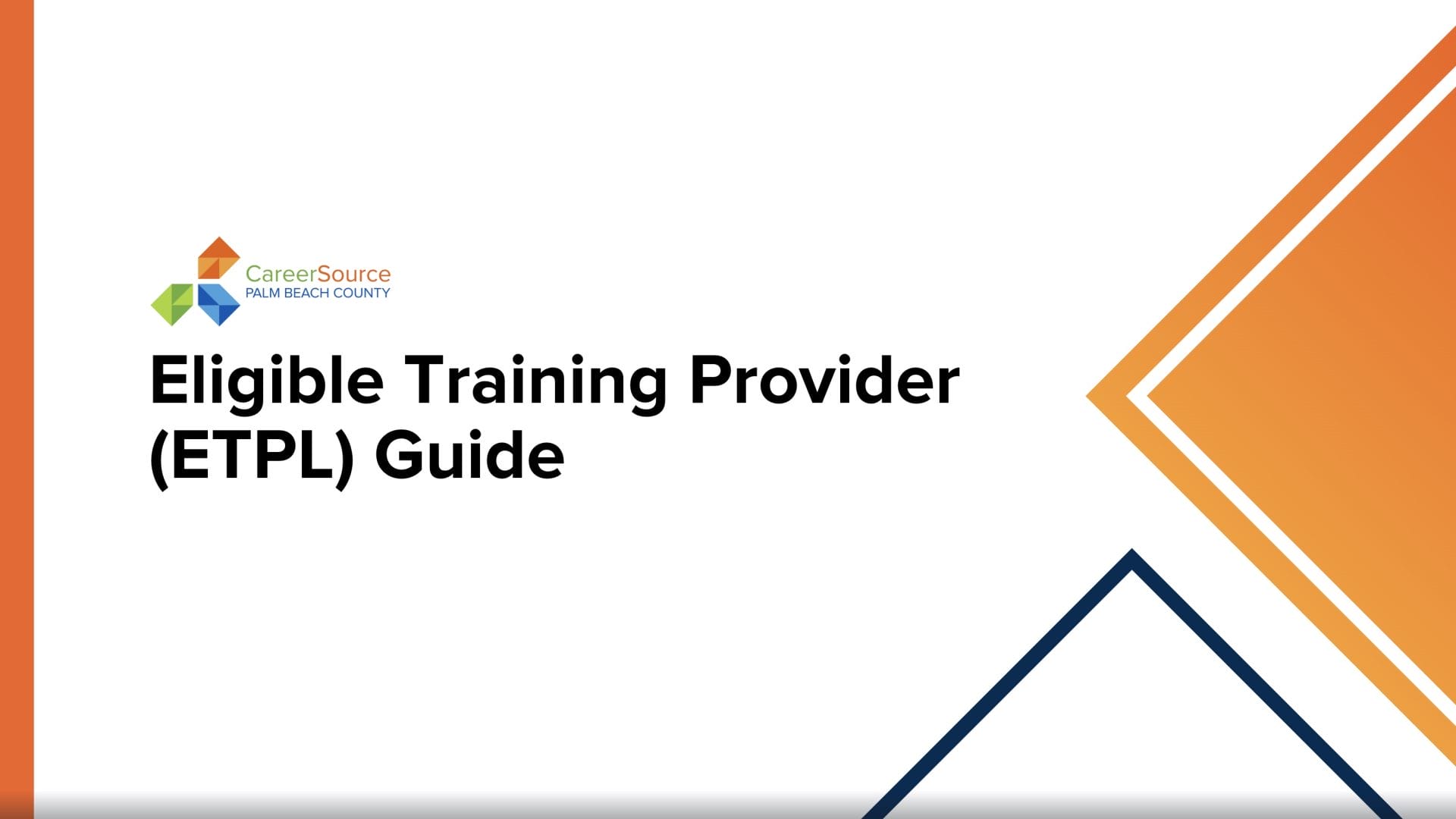 CareerSource
PALM BEACH COUNTY

Eligible Training Provider (ETPL) Guide